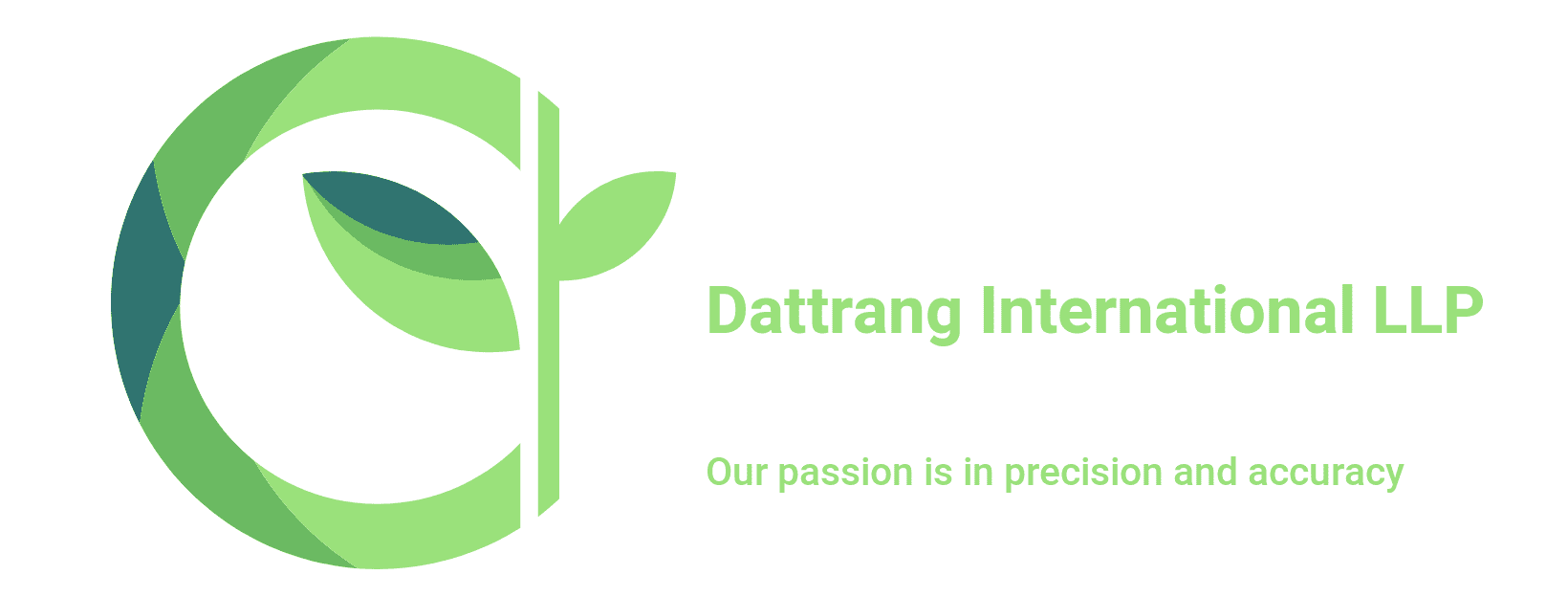 Dattrang International LLP

Our passion is in precision and accuracy